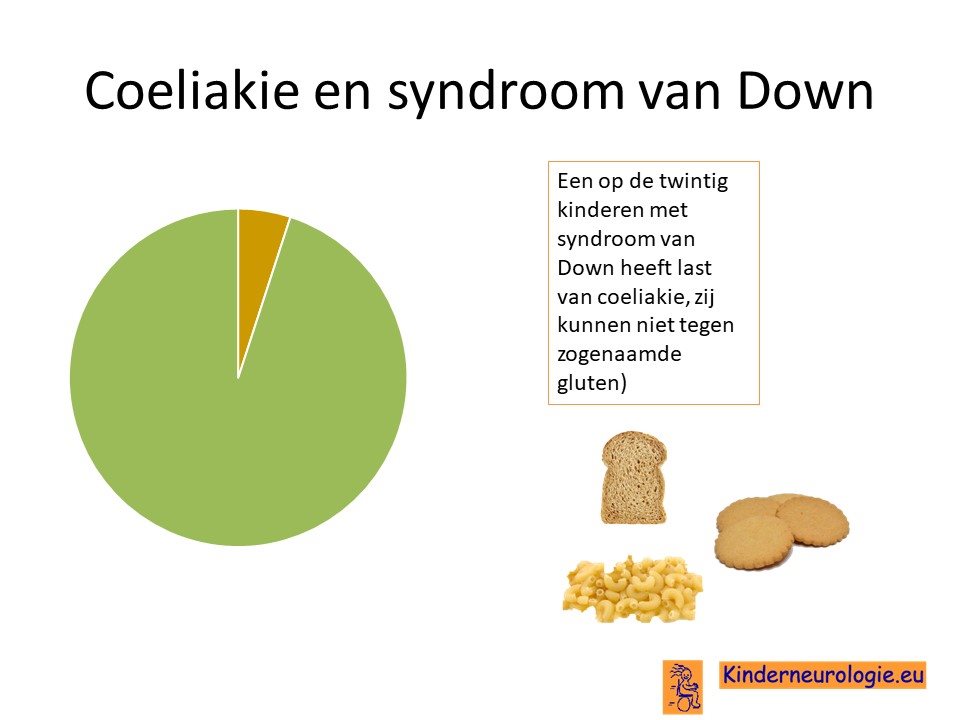 Coeliakie en syndroom van Down

Een op de twintig kinderen met syndroom van Down heeft last van coeliakie, zij kunnen niet tegen zogenaamde gluten)

Kinderneurologie.eu